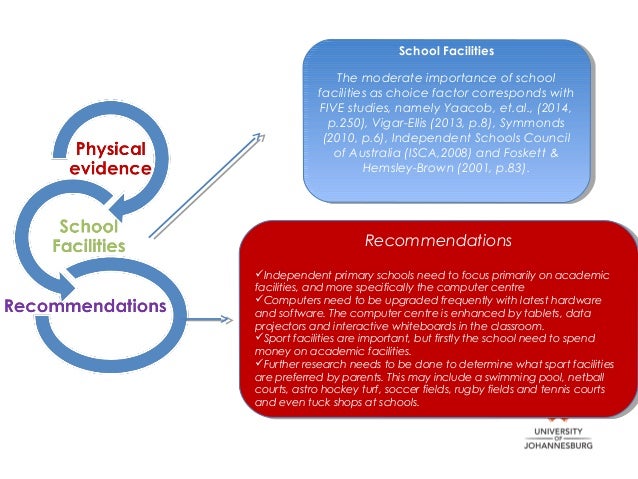 Physical evidence

School Facilities

Recommendations

School Facilities

The moderate importance of school facilities as choice factor corresponds with FIVE studies, namely Yaacob, et.al., (2014, p.250), Vigar-Ellis (2013, p.8), Symmonds (2010, p.6), Independent Schools Council of Australia (ISCA,2008) and Foskett & Hemsley-Brown (2001, p.83).

Recommendations

✓Independent primary schools need to focus primarily on academic facilities, and more specifically the computer centre
✓Computers need to be upgraded frequently with latest hardware and software. The computer centre is enhanced by tablets, data projectors and interactive whiteboards in the classroom.
✓Sport facilities are important, but firstly the school need to spend money on academic facilities.
✓Further research needs to be done to determine what sport facilities are preferred by parents. This may include a swimming pool, netball courts, astro hockey turf, soccer fields, rugby fields and tennis courts and even tuck shops at schools.

UNIVERSITY OF JOHANNESBURG